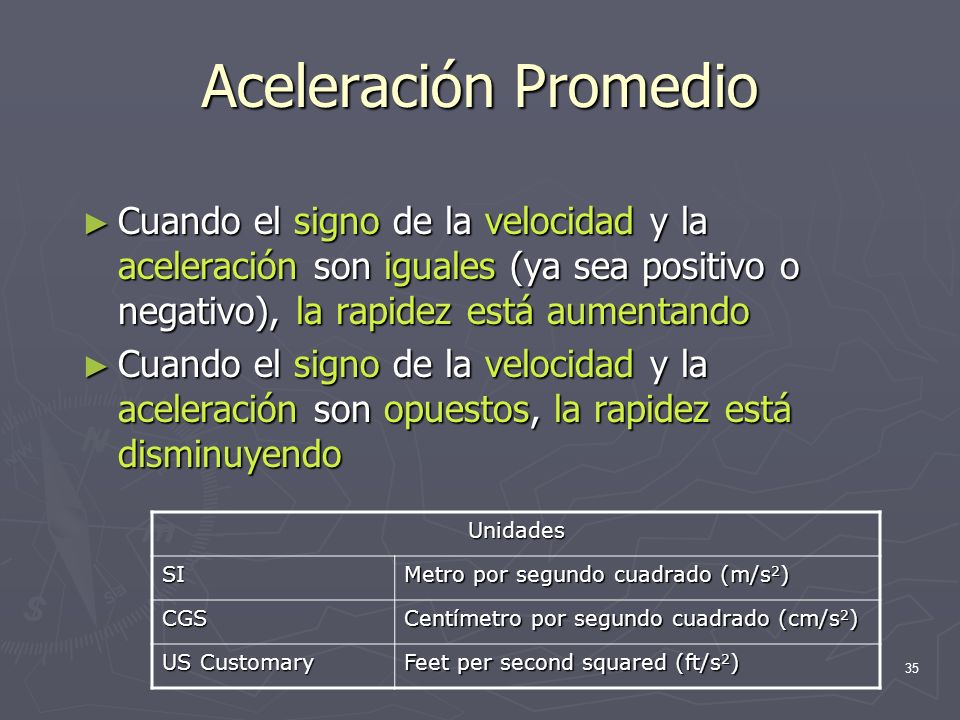 Aceleración Promedio

► Cuando el signo de la velocidad y la aceleración son iguales (ya sea positivo o negativo), la rapidez está aumentando

► Cuando el signo de la velocidad y la aceleración son opuestos, la rapidez está disminuyendo

| Unidades | |
|---|---|
| SI | Metro por segundo cuadrado ($m/s^2$) |
| CGS | Centímetro por segundo cuadrado ($cm/s^2$) |
| US Customary | Feet per second squared ($ft/s^2$) |

35